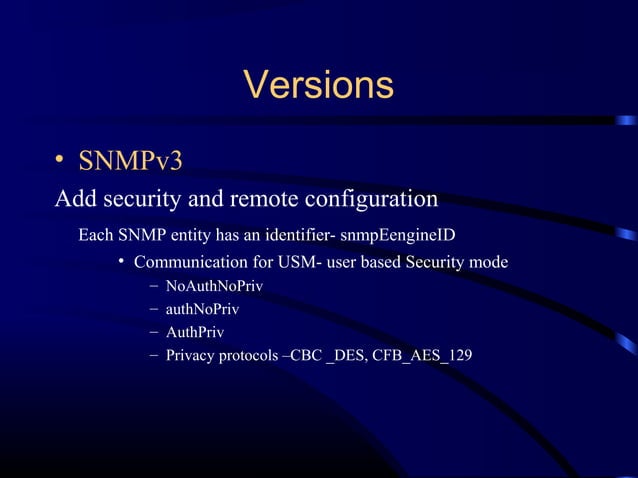 Versions

• SNMPv3

Add security and remote configuration

Each SNMP entity has an identifier- snmpEengineID

• Communication for USM- user based Security mode

– NoAuthNoPriv

– authNoPriv

– AuthPriv

– Privacy protocols –CBC _DES, CFB_AES_129